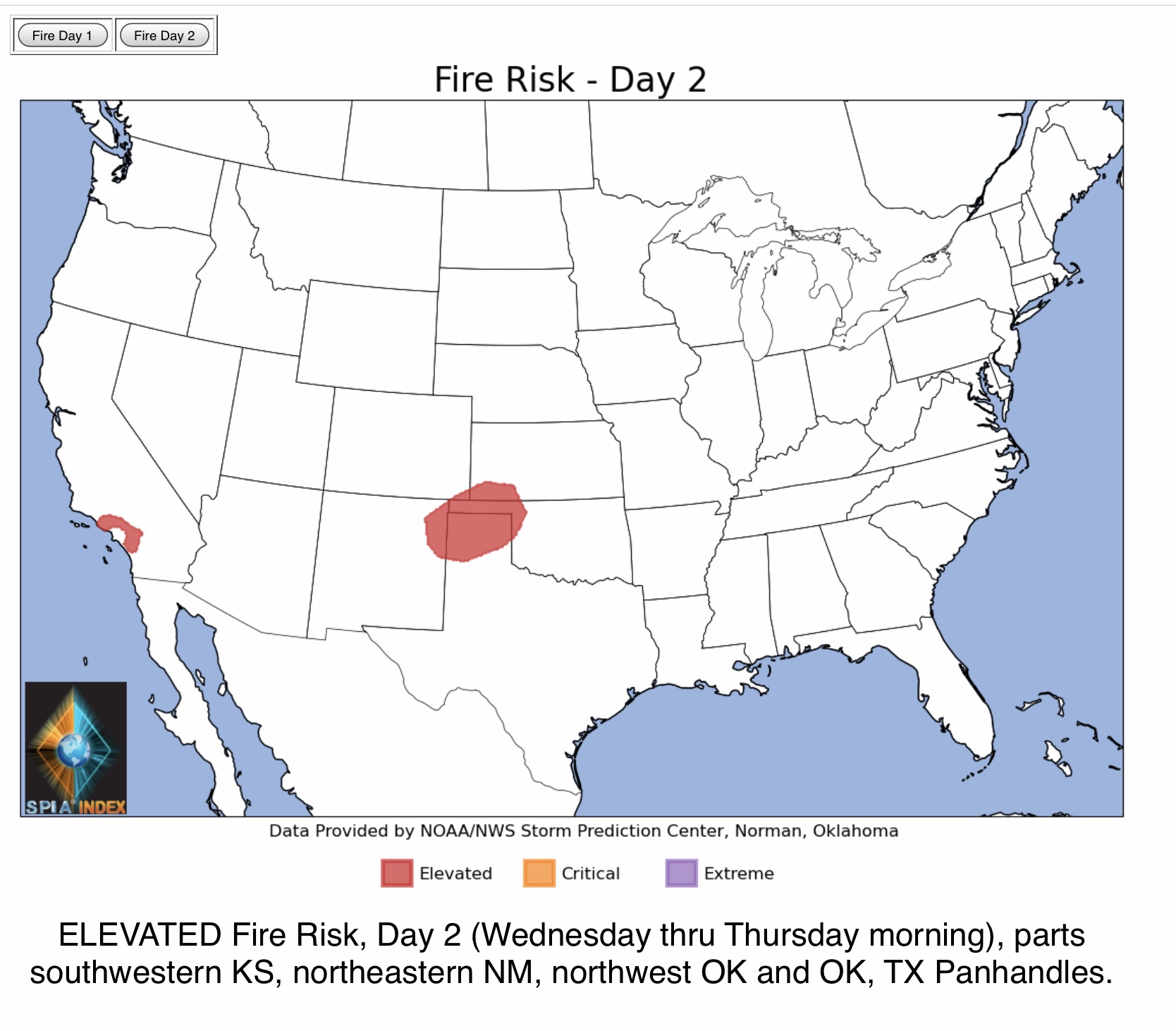 Fire Day 1
Fire Day 2

Fire Risk - Day 2

SPIA INDEX

Data Provided by NOAA/NWS Storm Prediction Center, Norman, Oklahoma

Elevated
Critical
Extreme

ELEVATED Fire Risk, Day 2 (Wednesday thru Thursday morning), parts southwestern KS, northeastern NM, northwest OK and OK, TX Panhandles.